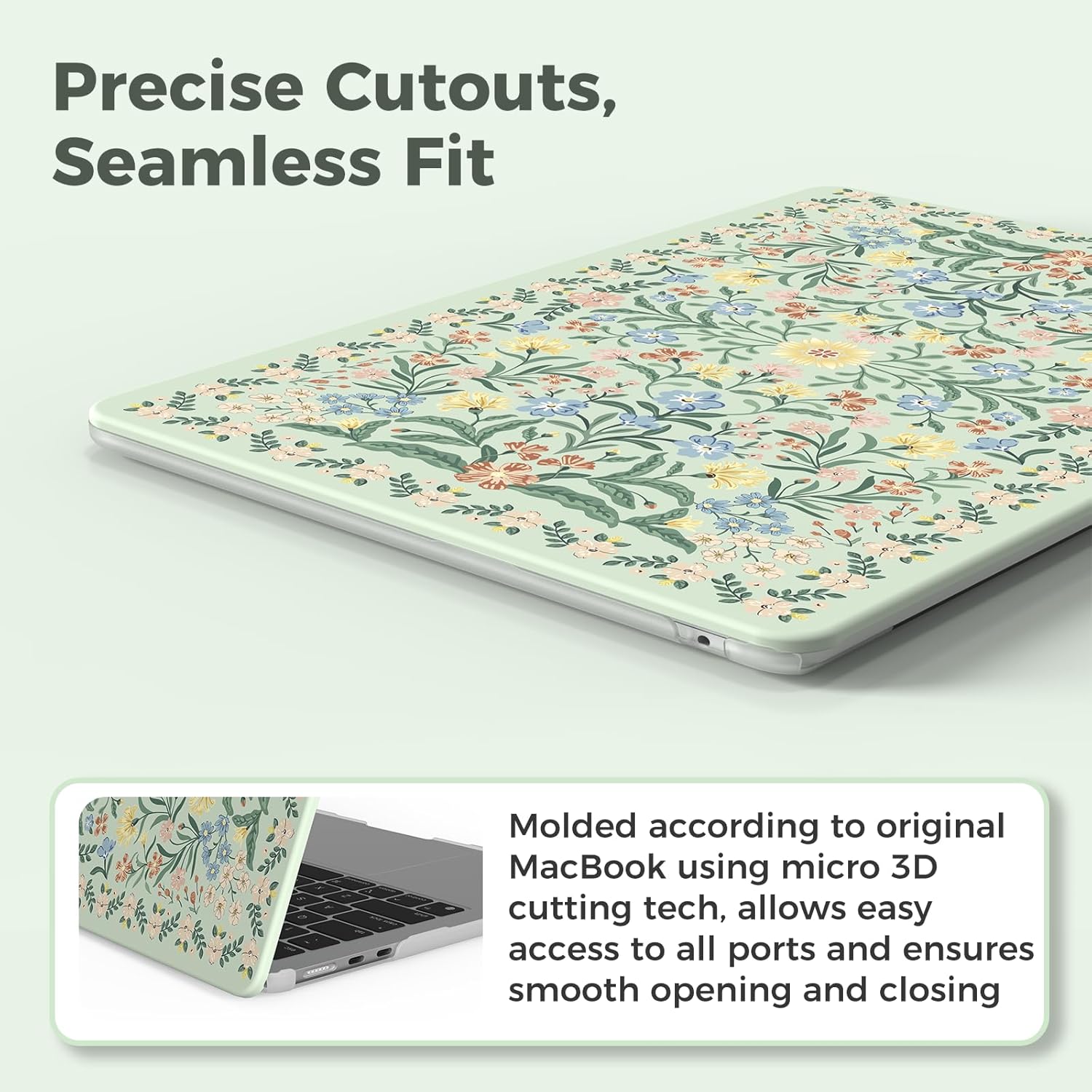 Precise Cutouts, Seamless Fit

Molded according to original MacBook using micro 3D cutting tech, allows easy access to all ports and ensures smooth opening and closing